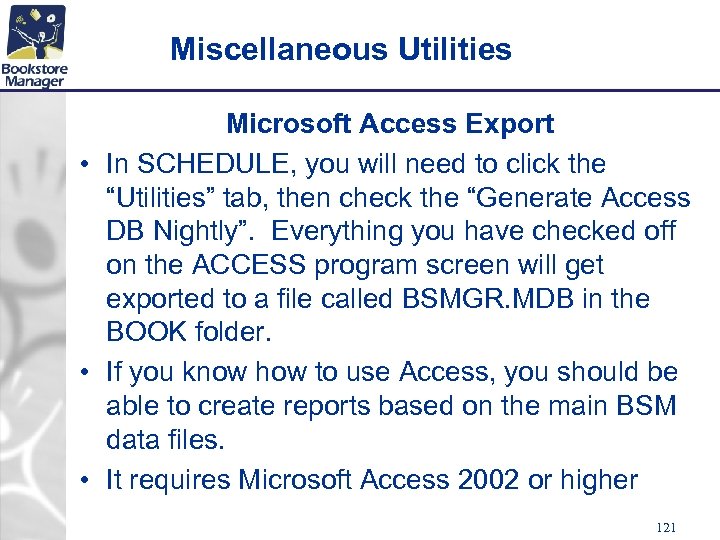 Bookstore Manager

Miscellaneous Utilities

Microsoft Access Export

• In SCHEDULE, you will need to click the “Utilities” tab, then check the “Generate Access DB Nightly”. Everything you have checked off on the ACCESS program screen will get exported to a file called BSMGR.MDB in the BOOK folder.

• If you know how to use Access, you should be able to create reports based on the main BSM data files.

• It requires Microsoft Access 2002 or higher

121